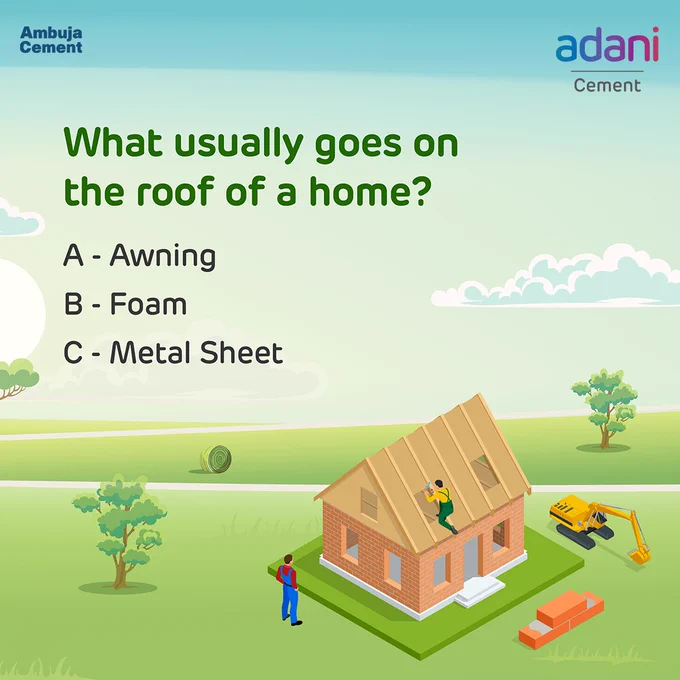 Ambuja Cement

adani
Cement

What usually goes on the roof of a home?

A - Awning

B - Foam

C - Metal Sheet